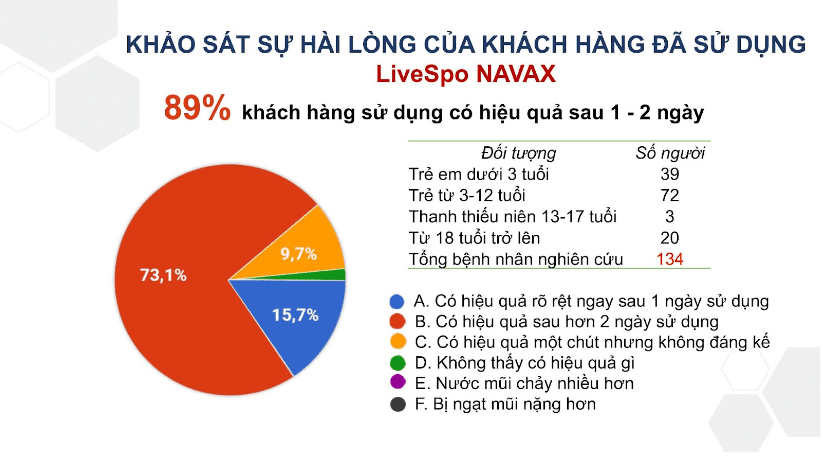 KHẢO SÁT SỰ HÀI LÒNG CỦA KHÁCH HÀNG ĐÃ SỬ DỤNG
LiveSpo NAVAX

89% khách hàng sử dụng có hiệu quả sau 1 - 2 ngày

| Đối tượng | Số người |
|---|---|
| Trẻ em dưới 3 tuổi | 39 |
| Trẻ từ 3-12 tuổi | 72 |
| Thanh thiếu niên 13-17 tuổi | 3 |
| Từ 18 tuổi trở lên | 20 |
| Tổng bệnh nhân nghiên cứu | 134 |

73,1%
9,7%
15,7%

A. Có hiệu quả rõ rệt ngay sau 1 ngày sử dụng
B. Có hiệu quả sau hơn 2 ngày sử dụng
C. Có hiệu quả một chút nhưng không đáng kể
D. Không thấy có hiệu quả gì
E. Nước mũi chảy nhiều hơn
F. Bị ngạt mũi nặng hơn